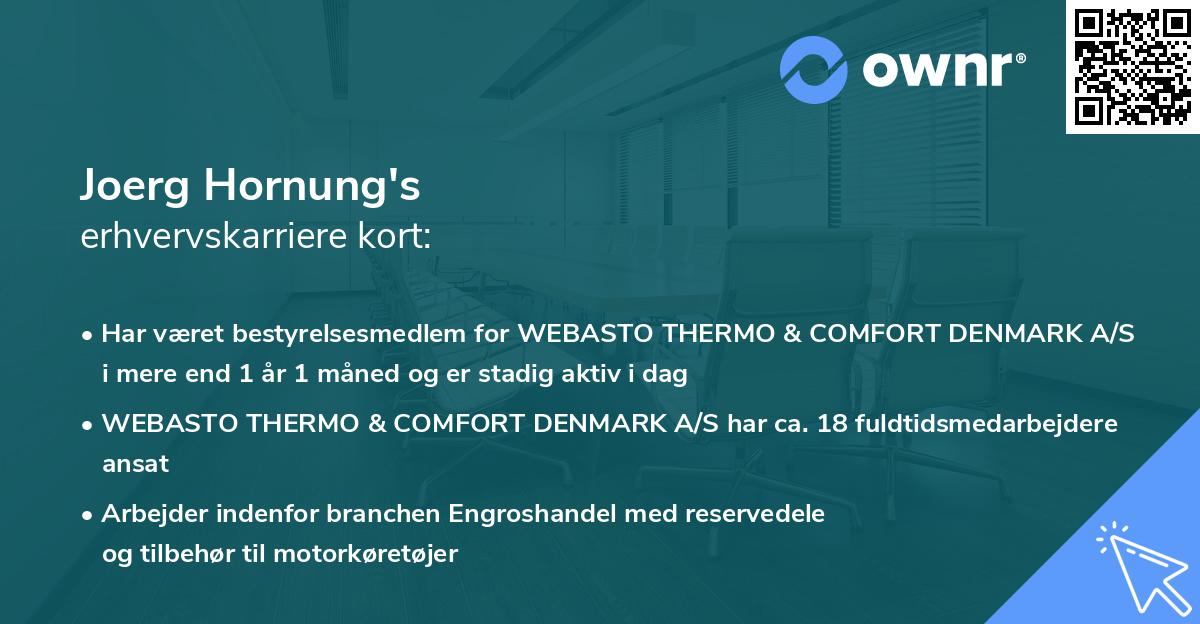 ownr®

Joerg Hornung's
erhvervskarriere kort:

• Har været bestyrelsesmedlem for WEBASTO THERMO & COMFORT DENMARK A/S i mere end 1 år 1 måned og er stadig aktiv i dag

• WEBASTO THERMO & COMFORT DENMARK A/S har ca. 18 fuldtidsmedarbejdere ansat

• Arbejder indenfor branchen Engroshandel med reservedele og tilbehør til motorkøretøjer